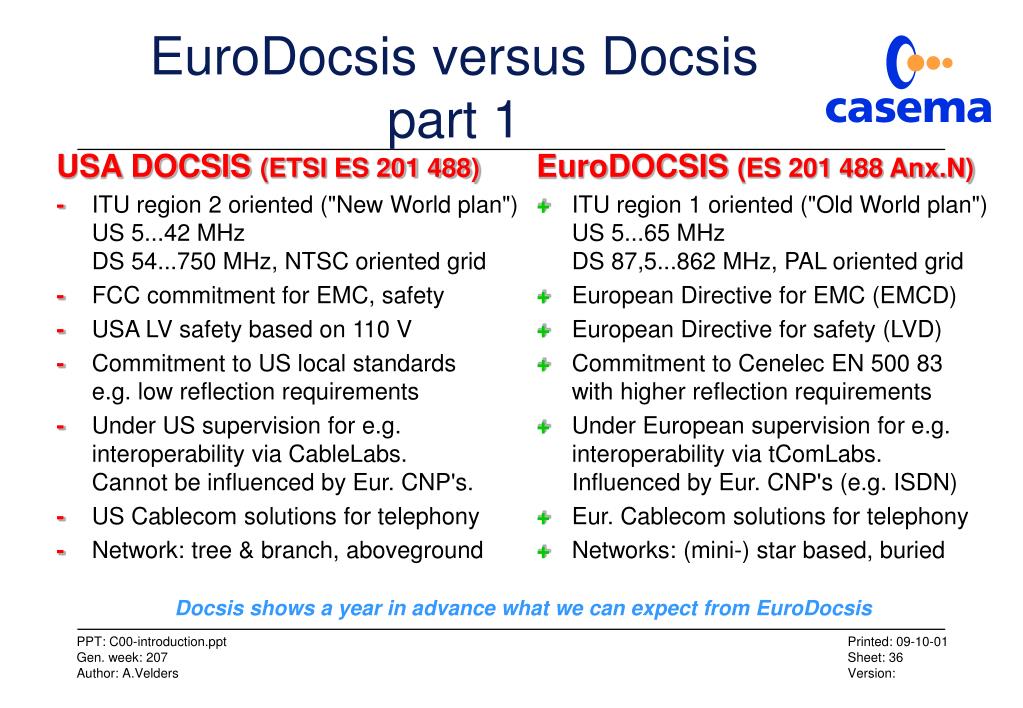 EuroDocsis versus Docsis part 1

casema

USA DOCSIS (ETSI ES 201 488)

- ITU region 2 oriented ("New World plan") US 5...42 MHz DS 54...750 MHz, NTSC oriented grid
- FCC commitment for EMC, safety
- USA LV safety based on 110 V
- Commitment to US local standards e.g. low reflection requirements
- Under US supervision for e.g. interoperability via CableLabs. Cannot be influenced by Eur. CNP's.
- US Cablecom solutions for telephony
- Network: tree & branch, aboveground

EuroDOCSIS (ES 201 488 Anx.N)

+ ITU region 1 oriented ("Old World plan") US 5...65 MHz DS 87,5...862 MHz, PAL oriented grid
+ European Directive for EMC (EMCD)
+ European Directive for safety (LVD)
+ Commitment to Cenelec EN 500 83 with higher reflection requirements
+ Under European supervision for e.g. interoperability via tComLabs. Influenced by Eur. CNP's (e.g. ISDN)
+ Eur. Cablecom solutions for telephony
+ Networks: (mini-) star based, buried

Docsis shows a year in advance what we can expect from EuroDocsis

PPT: C00-introduction.ppt
Gen. week: 207
Author: A.Velders

Printed: 09-10-01
Sheet: 36
Version: